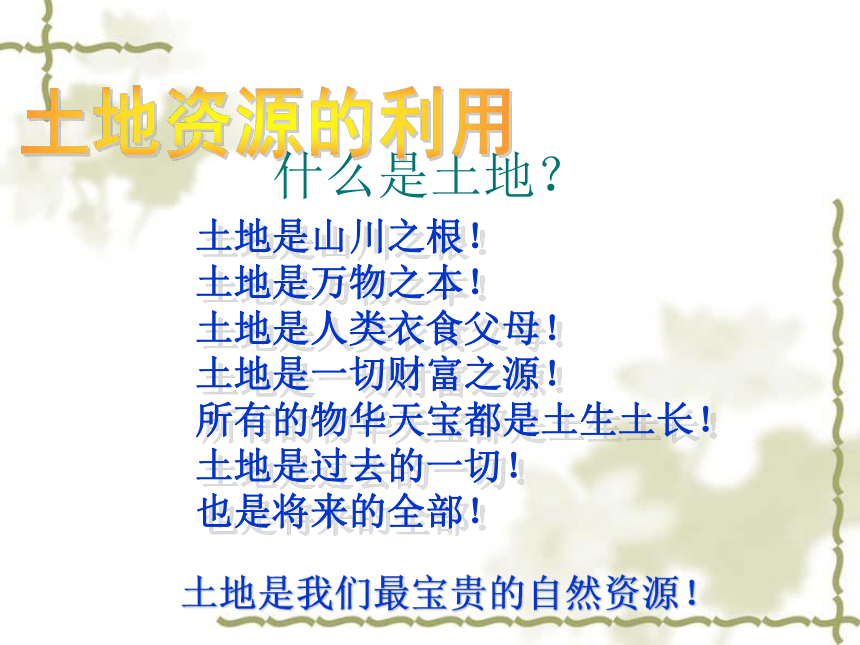 土地资源的利用

什么是土地？

土地是山川之根！
土地是万物之本！
土地是人类衣食父母！
土地是一切财富之源！
所有的物华天宝都是土生土长！
土地是过去的一切！
也是将来的全部！

土地是我们最宝贵的自然资源！